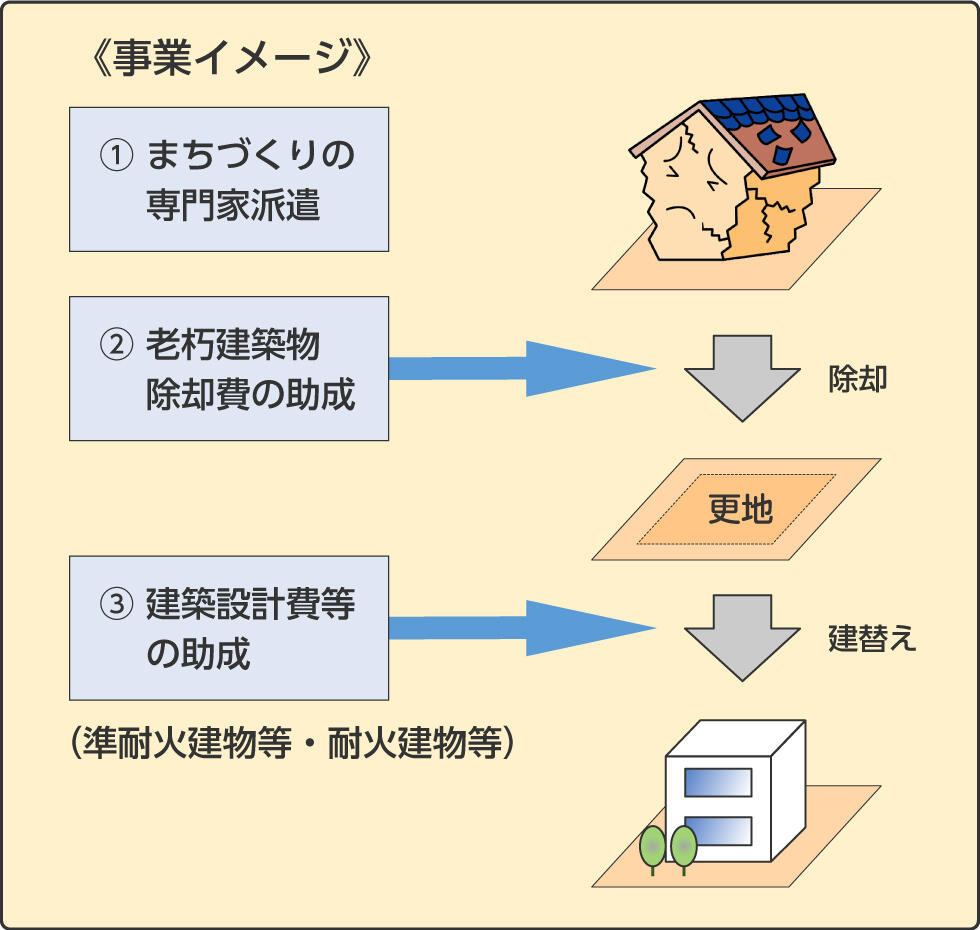 《事業イメージ》

① まちづくりの専門家派遣

② 老朽建築物除却費の助成

除却

更地

③ 建築設計費等の助成

建替え

（準耐火建物等・耐火建物等）